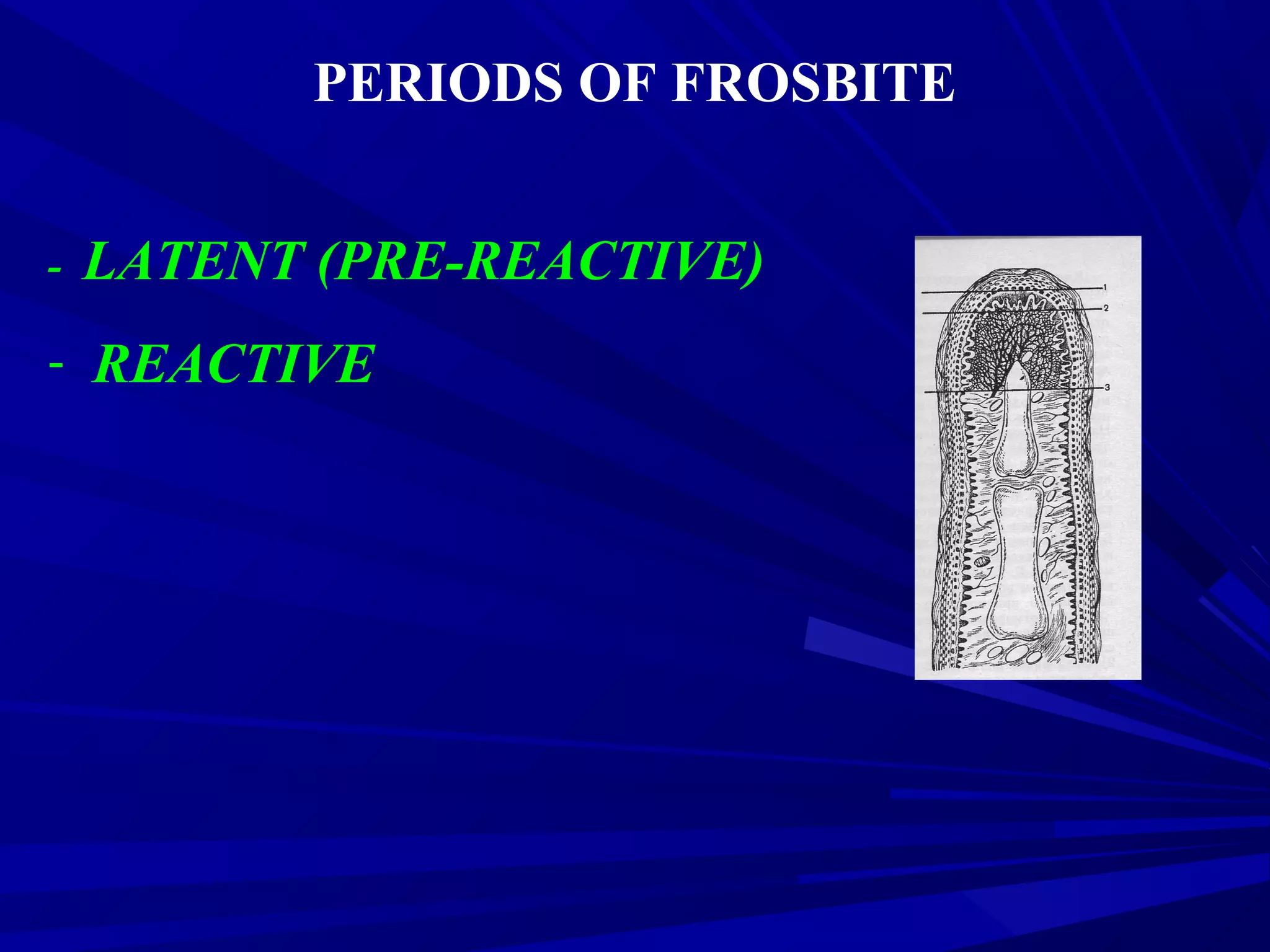 PERIODS OF FROSBITE

- LATENT (PRE-REACTIVE)

- REACTIVE

1
2
3